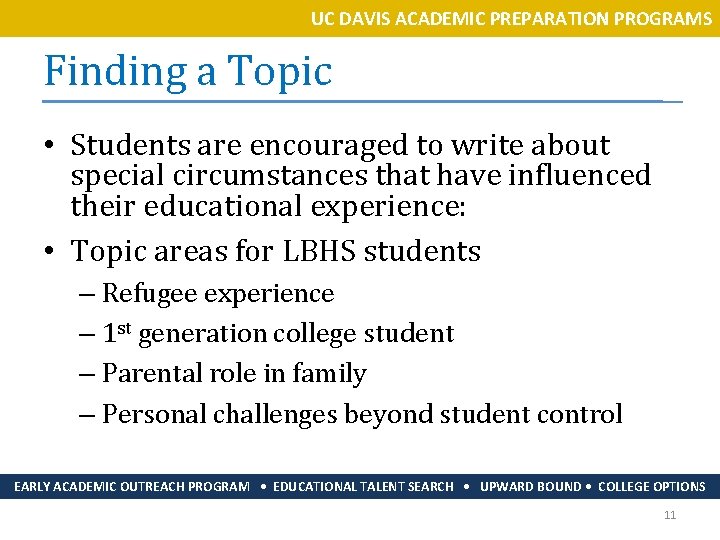 UC DAVIS ACADEMIC PREPARATION PROGRAMS

Finding a Topic

• Students are encouraged to write about special circumstances that have influenced their educational experience:

• Topic areas for LBHS students

– Refugee experience

– 1$^{st}$ generation college student

– Parental role in family

– Personal challenges beyond student control

EARLY ACADEMIC OUTREACH PROGRAM • EDUCATIONAL TALENT SEARCH • UPWARD BOUND • COLLEGE OPTIONS

11